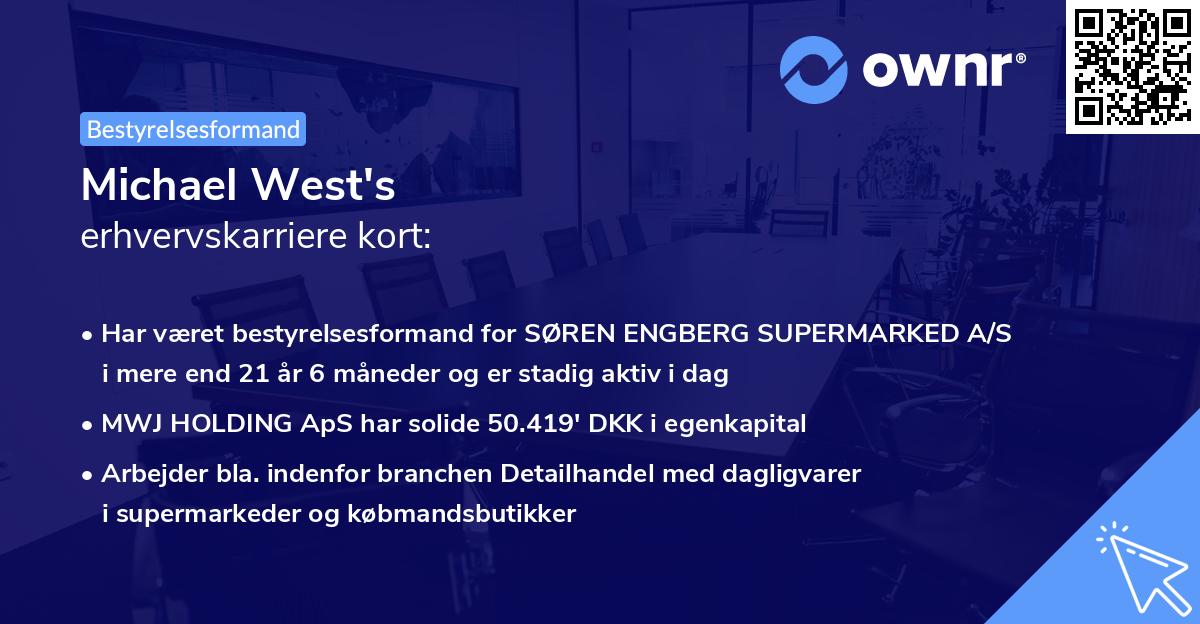 ownr®

Bestyrelsesformand

Michael West's
erhvervskarriere kort:

• Har været bestyrelsesformand for SØREN ENGBERG SUPERMARKED A/S i mere end 21 år 6 måneder og er stadig aktiv i dag
• MWJ HOLDING ApS har solide 50.419' DKK i egenkapital
• Arbejder bla. indenfor branchen Detailhandel med dagligvarer i supermarkeder og købmandsbutikker